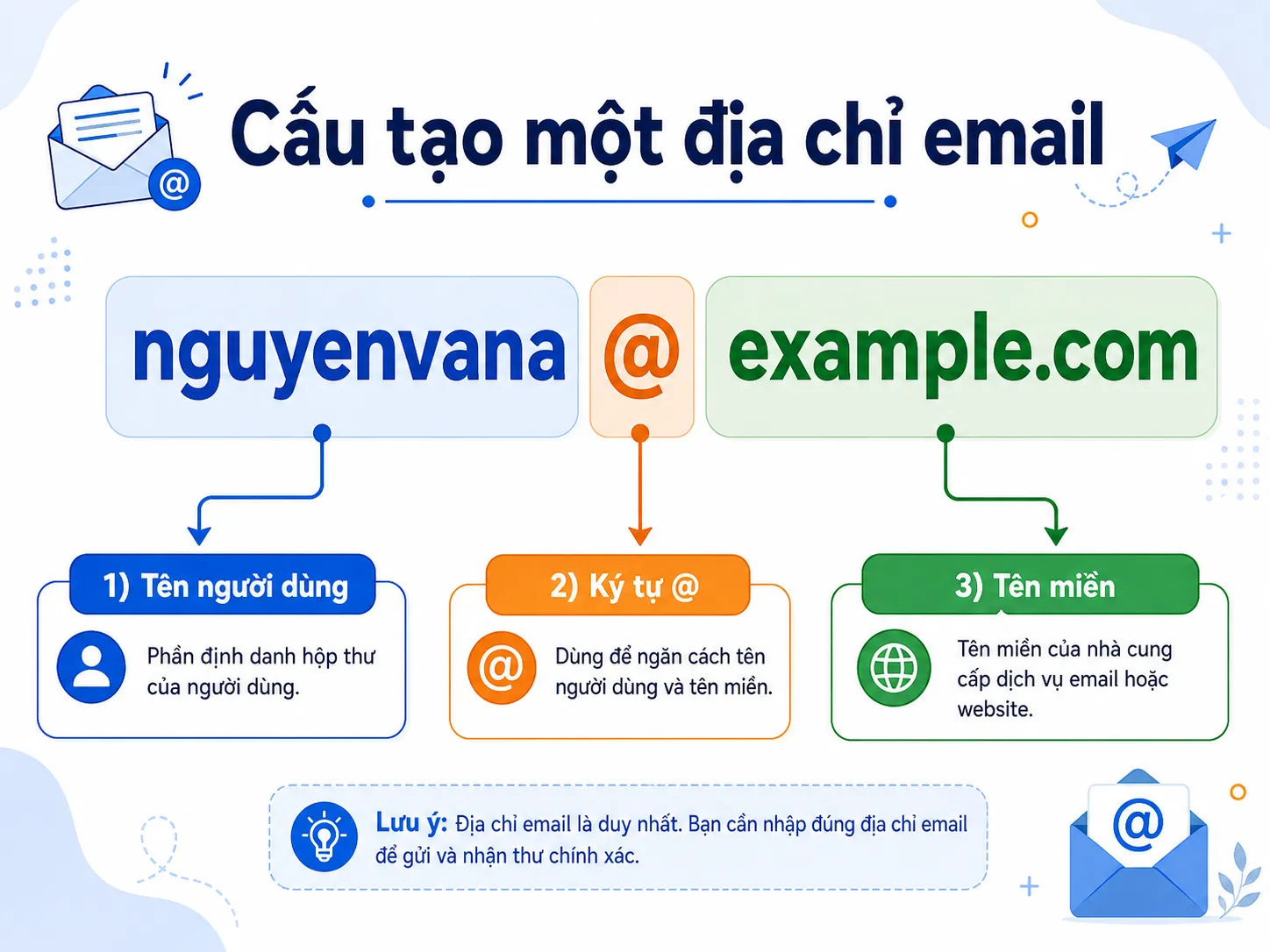 Cấu tạo một địa chỉ email

nguyenvana @ example.com

1) Tên người dùng

Phần định danh hộp thư của người dùng.

2) Ký tự @

Dùng để ngăn cách tên người dùng và tên miền.

3) Tên miền

Tên miền của nhà cung cấp dịch vụ email hoặc website.

Lưu ý: Địa chỉ email là duy nhất. Bạn cần nhập đúng địa chỉ email để gửi và nhận thư chính xác.